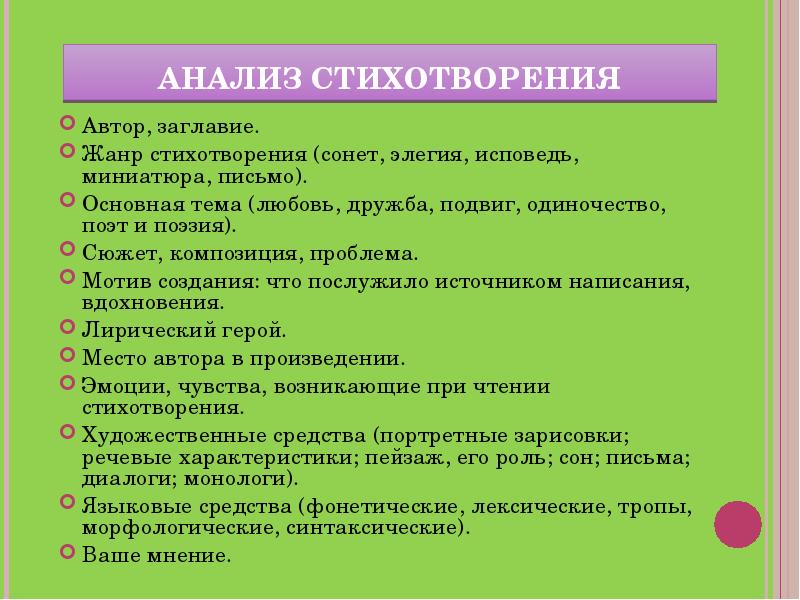 АНАЛИЗ СТИХОТВОРЕНИЯ

Автор, заглавие.

Жанр стихотворения (сонет, элегия, исповедь, миниатюра, письмо).

Основная тема (любовь, дружба, подвиг, одиночество, поэт и поэзия).

Сюжет, композиция, проблема.

Мотив создания: что послужило источником написания, вдохновения.

Лирический герой.

Место автора в произведении.

Эмоции, чувства, возникающие при чтении стихотворения.

Художественные средства (портретные зарисовки; речевые характеристики; пейзаж, его роль; сон; письма; диалоги; монологи).

Языковые средства (фонетические, лексические, тропы, морфологические, синтаксические).

Ваше мнение.